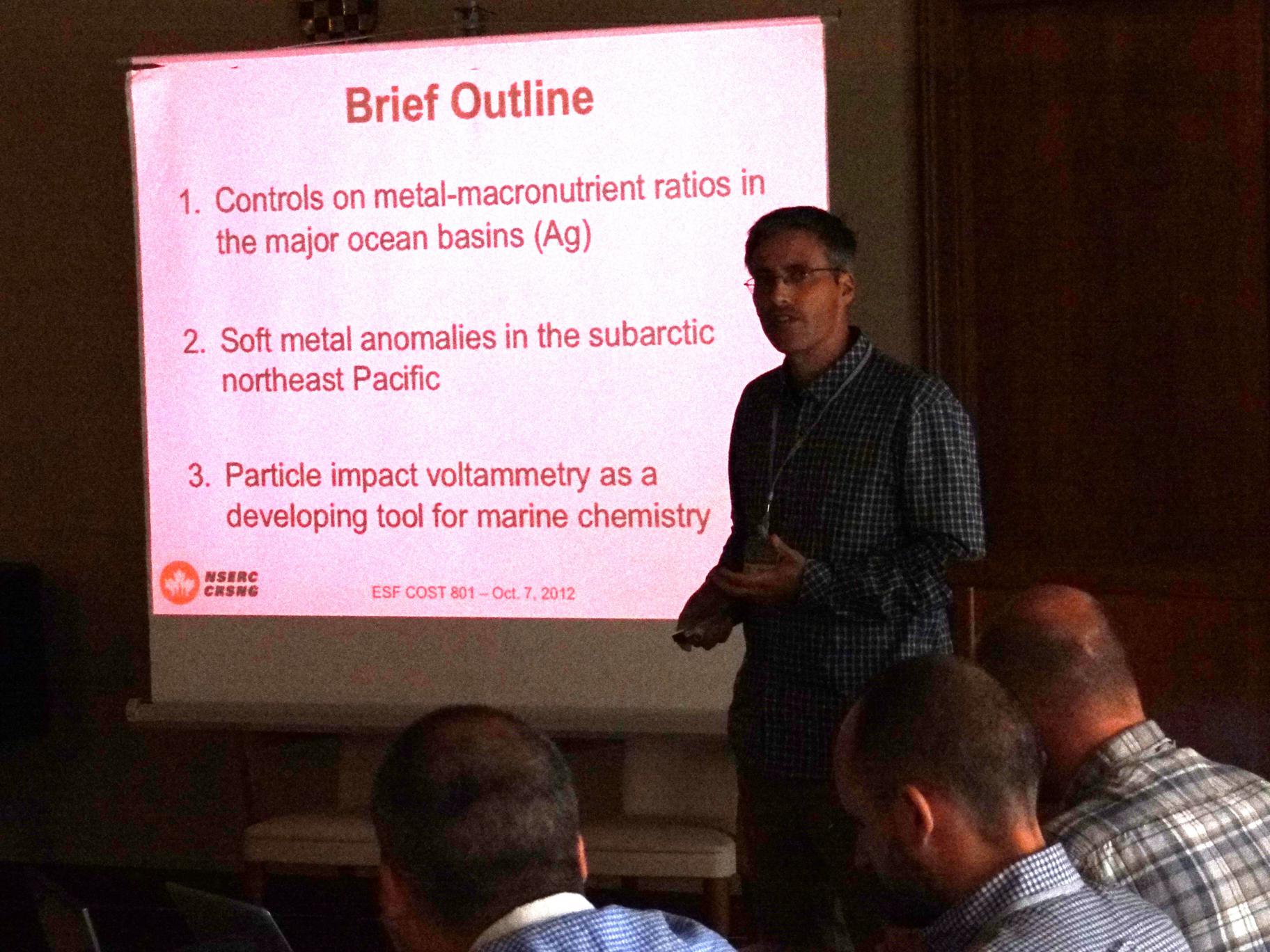 Brief Outline

1. Controls on metal-macronutrient ratios in the major ocean basins (Ag)

2. Soft metal anomalies in the subarctic northeast Pacific

3. Particle impact voltammetry as a developing tool for marine chemistry

NSERC
CRSNG

ESF COST 801 – Oct. 7, 2012